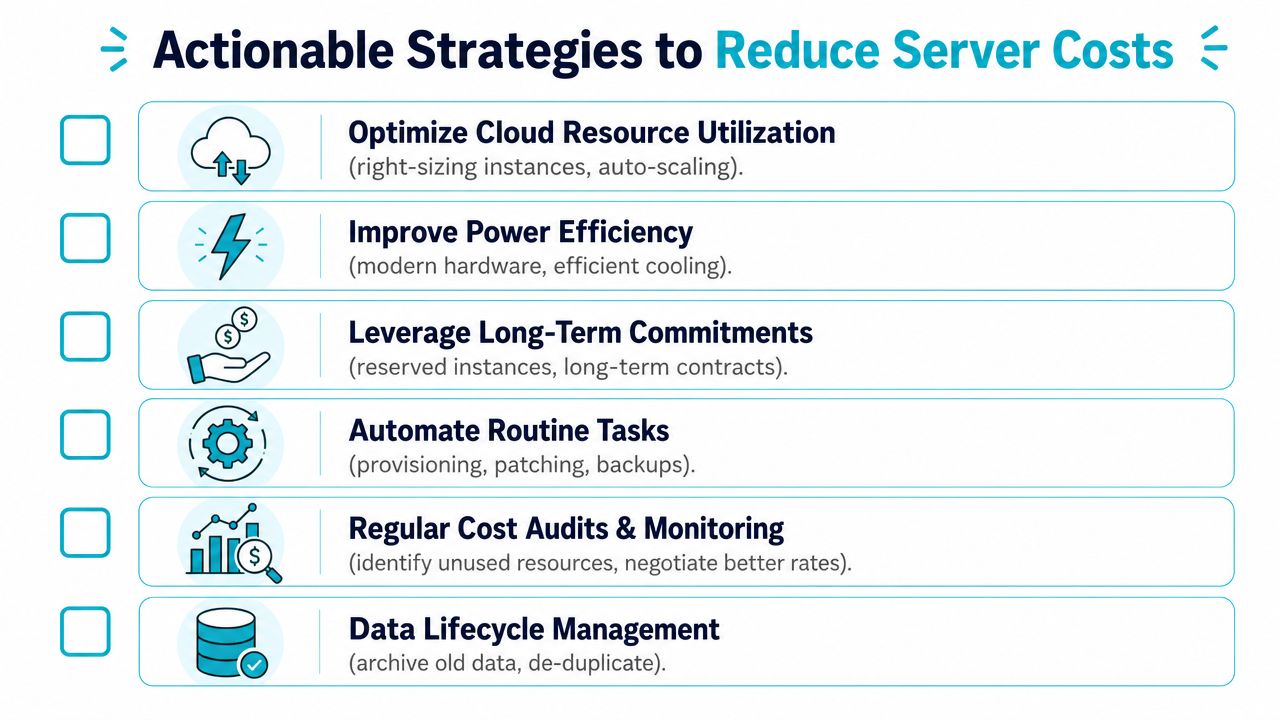 Actionable Strategies to Reduce Server Costs

Optimize Cloud Resource Utilization
(right-sizing instances, auto-scaling).

Improve Power Efficiency
(modern hardware, efficient cooling).

Leverage Long-Term Commitments
(reserved instances, long-term contracts).

Automate Routine Tasks
(provisioning, patching, backups).

Regular Cost Audits & Monitoring
(identify unused resources, negotiate better rates).

Data Lifecycle Management
(archive old data, de-duplicate).